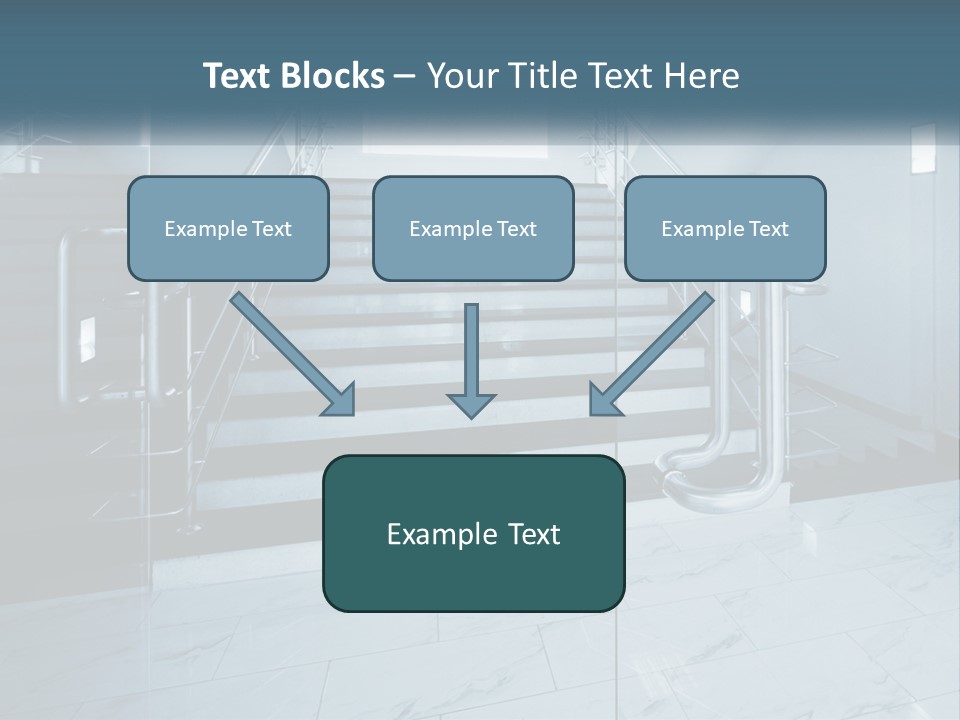 Text Blocks – Your Title Text Here

Example Text

Example Text

Example Text

Example Text